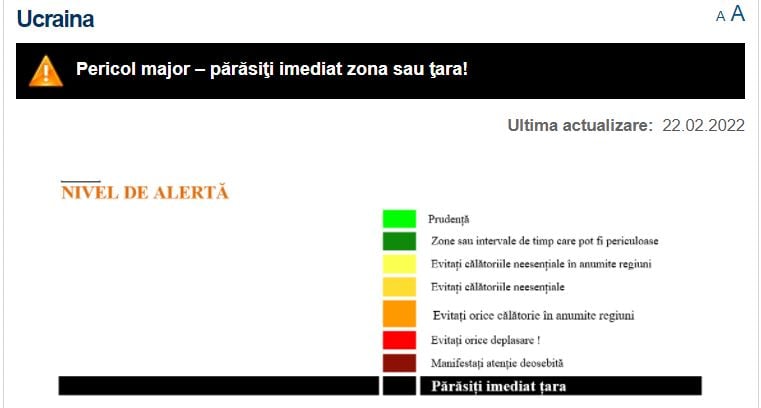 Ucraina

A A

Pericol major – părăsiţi imediat zona sau ţara!

Ultima actualizare: 22.02.2022

NIVEL DE ALERTĂ

Prudență

Zone sau intervale de timp care pot fi periculoase

Evitați călătoriile neesențiale în anumite regiuni

Evitați călătoriile neesențiale

Evitați orice călătorie în anumite regiuni

Evitați orice deplasare !

Manifestați atenție deosebită

Părăsiți imediat țara